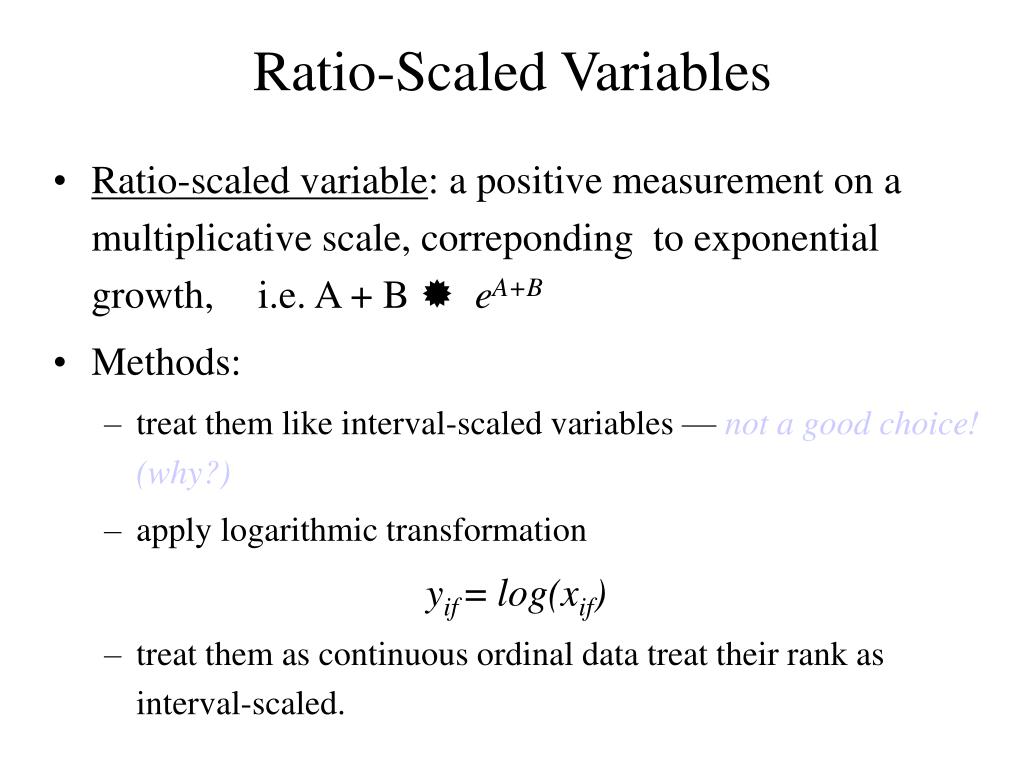 Ratio-Scaled Variables

• Ratio-scaled variable: a positive measurement on a multiplicative scale, correponding to exponential growth, i.e. A + B ✹ $e^{A+B}$

• Methods:

– treat them like interval-scaled variables — not a good choice! (why?)

– apply logarithmic transformation

$y_{if} = log(x_{if})$

– treat them as continuous ordinal data treat their rank as interval-scaled.